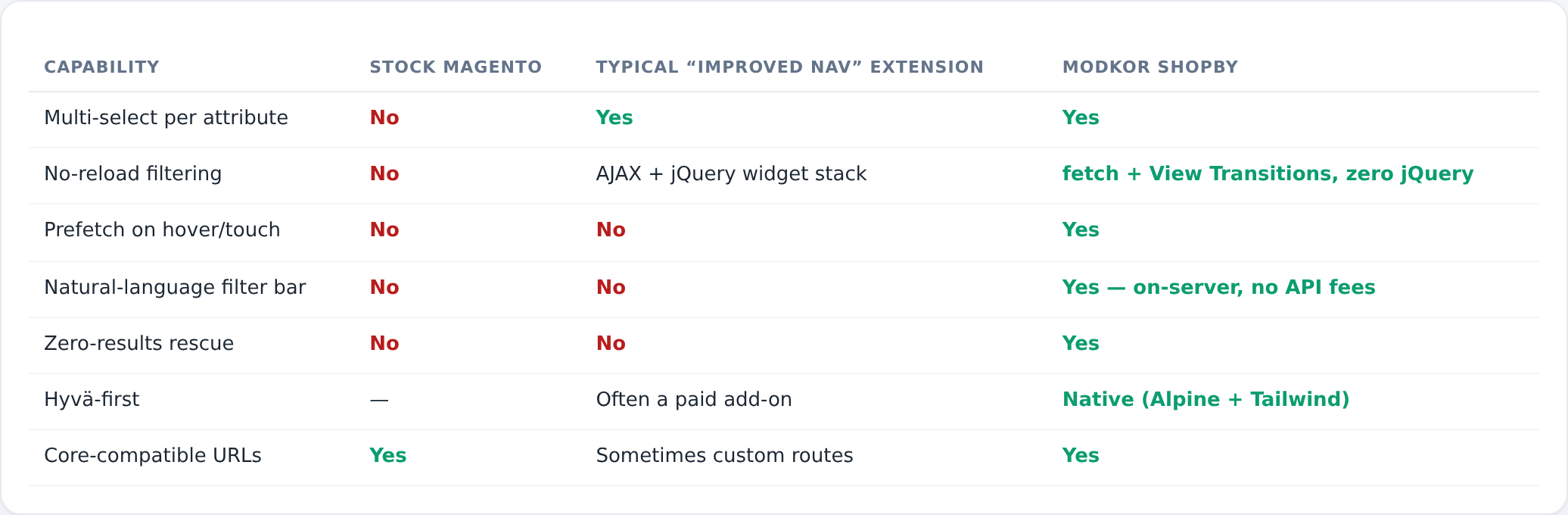 | CAPABILITY | STOCK MAGENTO | TYPICAL “IMPROVED NAV” EXTENSION | MODKOR SHOPBY |
|---|---|---|---|
| Multi-select per attribute | No | Yes | Yes |
| No-reload filtering | No | AJAX + jQuery widget stack | fetch + View Transitions, zero jQuery |
| Prefetch on hover/touch | No | No | Yes |
| Natural-language filter bar | No | No | Yes — on-server, no API fees |
| Zero-results rescue | No | No | Yes |
| Hyvä-first | — | Often a paid add-on | Native (Alpine + Tailwind) |
| Core-compatible URLs | Yes | Sometimes custom routes | Yes |